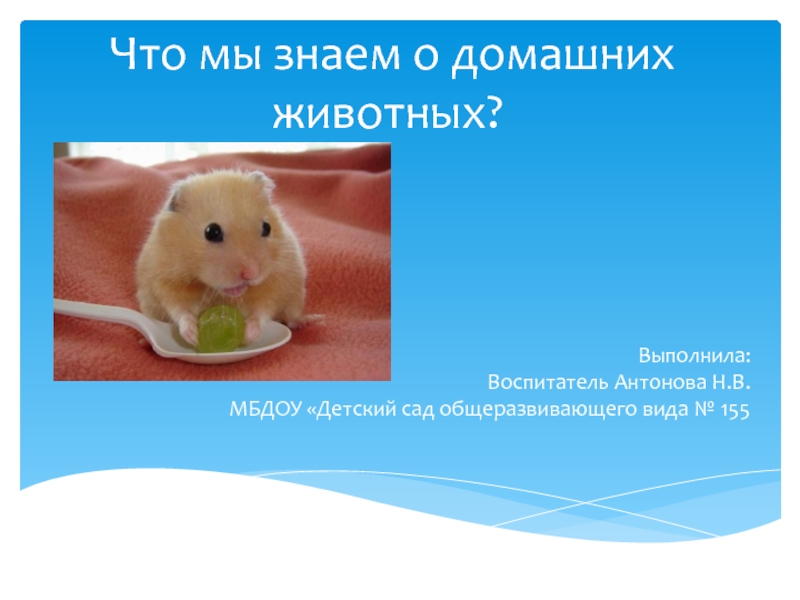 Что мы знаем о домашних животных?

Выполнила:
Воспитатель Антонова Н.В.
МБДОУ «Детский сад общеразвивающего вида № 155